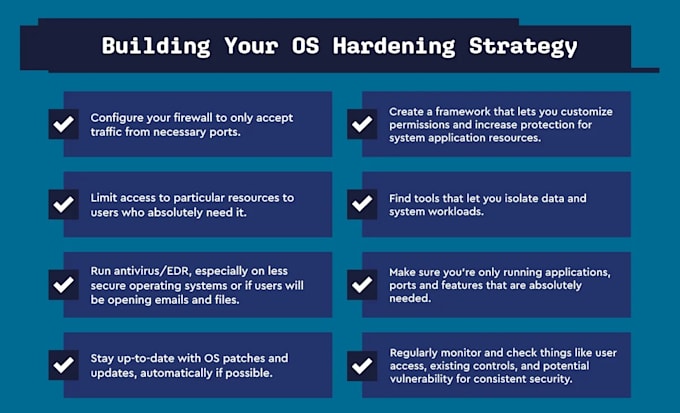 Building Your OS Hardening Strategy

Configure your firewall to only accept traffic from necessary ports.

Limit access to particular resources to users who absolutely need it.

Run antivirus/EDR, especially on less secure operating systems or if users will be opening emails and files.

Stay up-to-date with OS patches and updates, automatically if possible.

Create a framework that lets you customize permissions and increase protection for system application resources.

Find tools that let you isolate data and system workloads.

Make sure you're only running applications, ports and features that are absolutely needed.

Regularly monitor and check things like user access, existing controls, and potential vulnerability for consistent security.